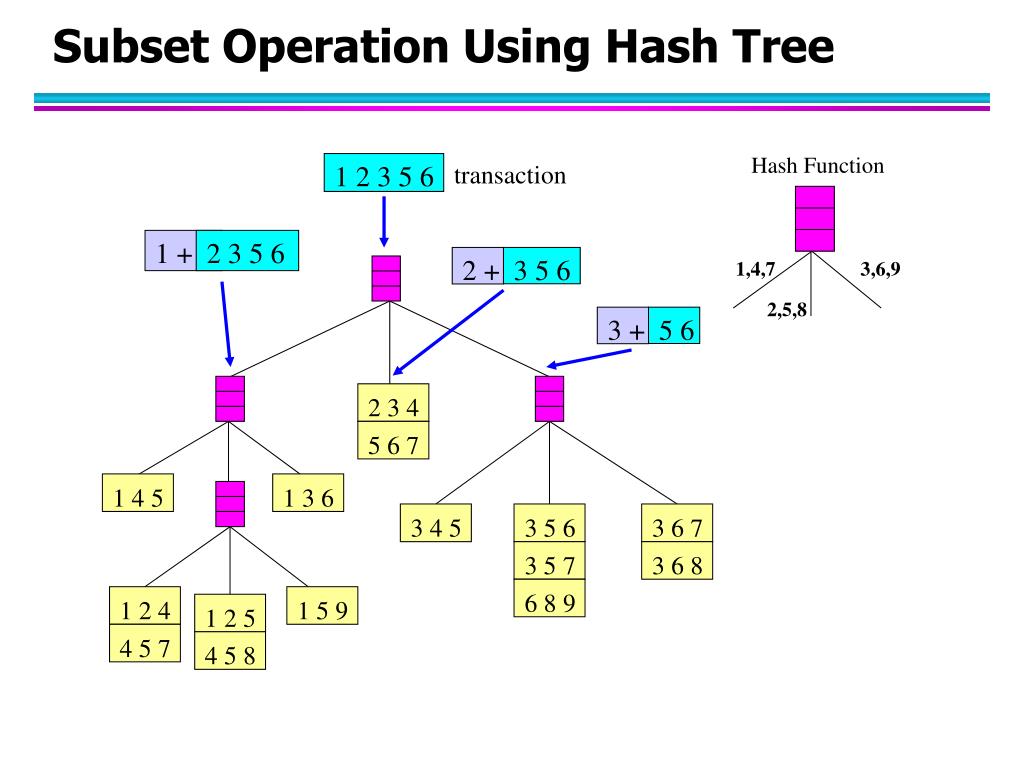 Subset Operation Using Hash Tree

1 2 3 5 6 transaction

Hash Function

1,4,7
2,5,8
3,6,9

1 + 2 3 5 6

2 + 3 5 6

3 + 5 6

2 3 4
5 6 7

1 4 5

1 3 6

3 4 5

3 5 6
3 5 7
6 8 9

3 6 7
3 6 8

1 2 4
4 5 7

1 2 5
4 5 8

1 5 9